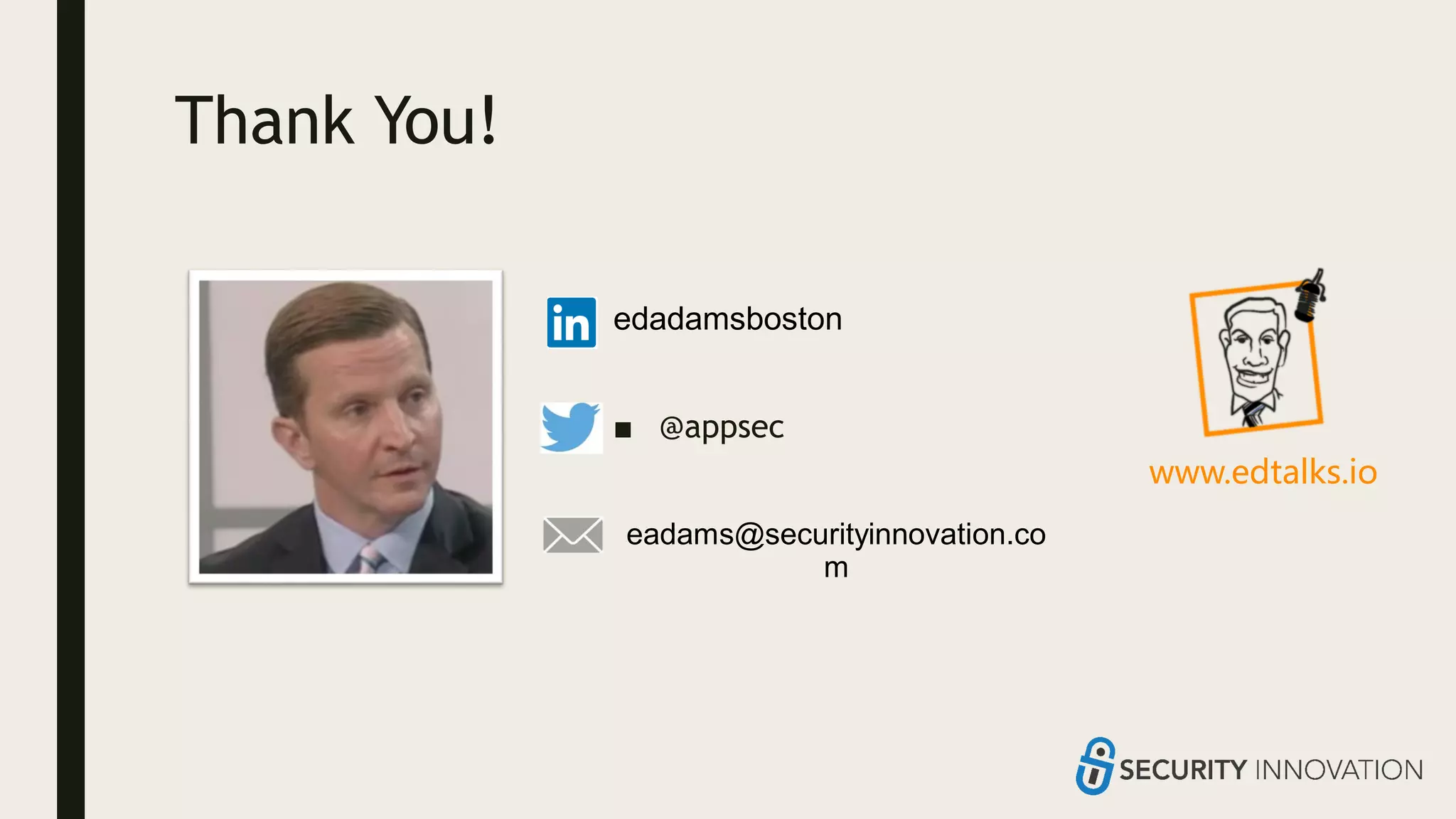 Thank You!

in edadamsboston

■ @appsec

eadams@securityinnovation.com

www.edtalks.io

SECURITY INNOVATION